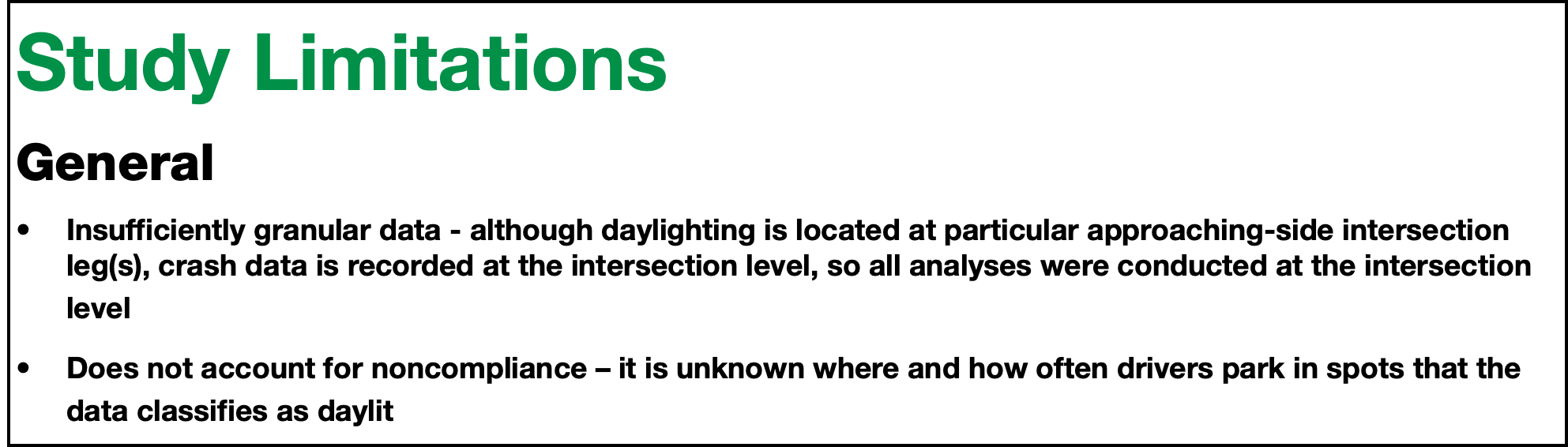 Study Limitations

General

• Insufficiently granular data - although daylighting is located at particular approaching-side intersection leg(s), crash data is recorded at the intersection level, so all analyses were conducted at the intersection level

• Does not account for noncompliance – it is unknown where and how often drivers park in spots that the data classifies as daylit